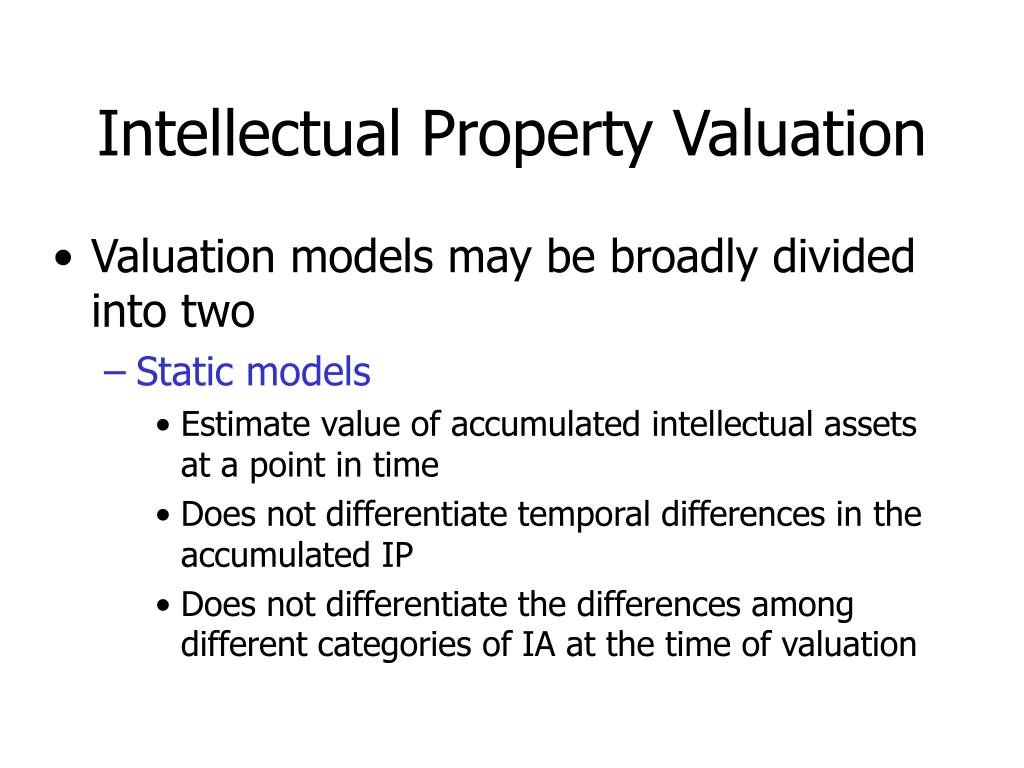 Intellectual Property Valuation

• Valuation models may be broadly divided into two
  – Static models
    • Estimate value of accumulated intellectual assets at a point in time
    • Does not differentiate temporal differences in the accumulated IP
    • Does not differentiate the differences among different categories of IA at the time of valuation